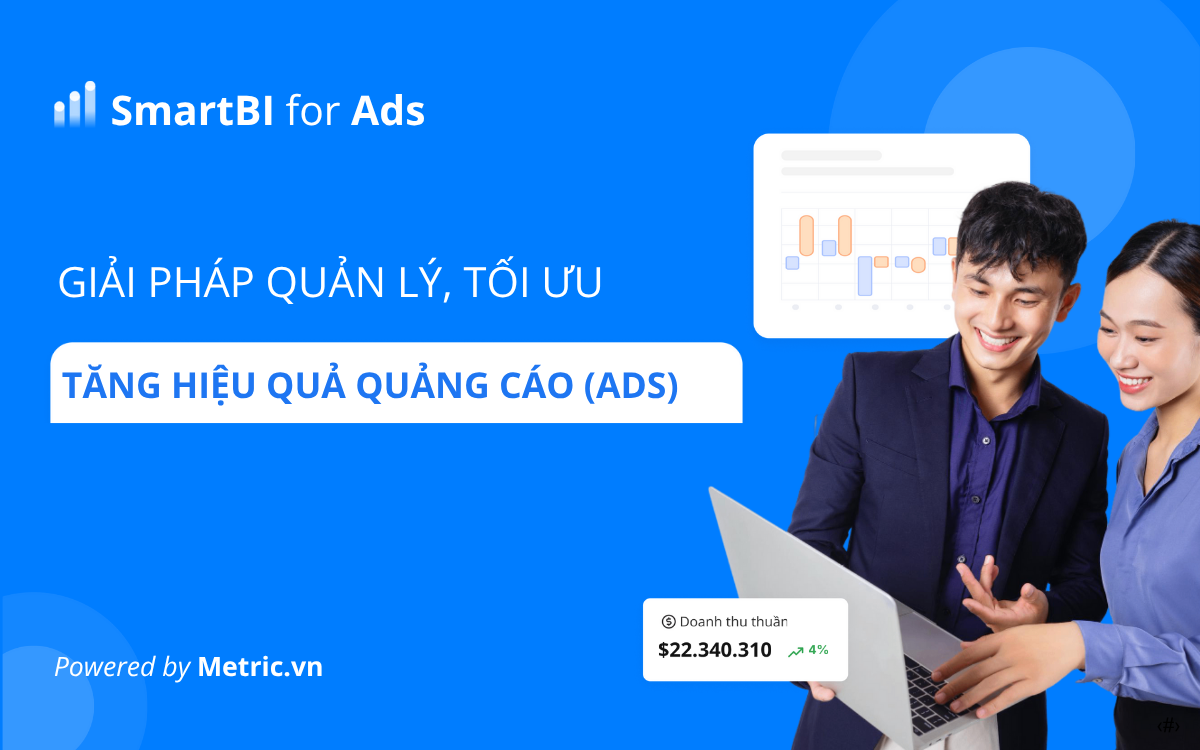 SmartBI for Ads

GIẢI PHÁP QUẢN LÝ, TỐI ƯU

TĂNG HIỆU QUẢ QUẢNG CÁO (ADS)

Doanh thu thuần

$22.340.310 4%

Powered by Metric.vn